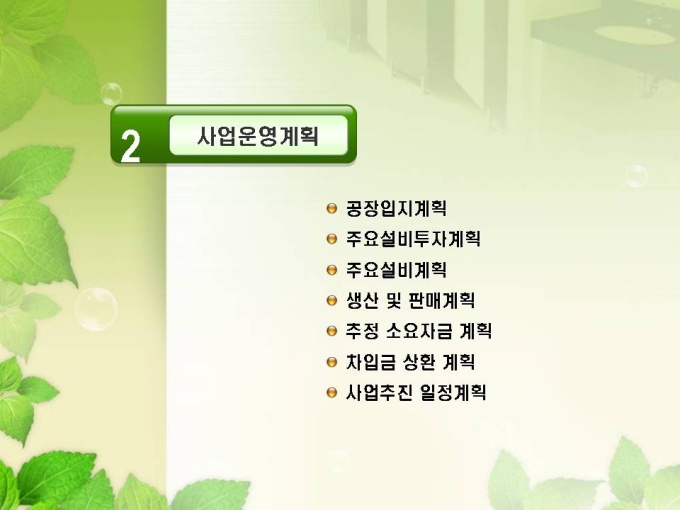 2 사업운영계획

공장입지계획
주요설비투자계획
주요설비계획
생산 및 판매계획
추정 소요자금 계획
차입금 상환 계획
사업추진 일정계획